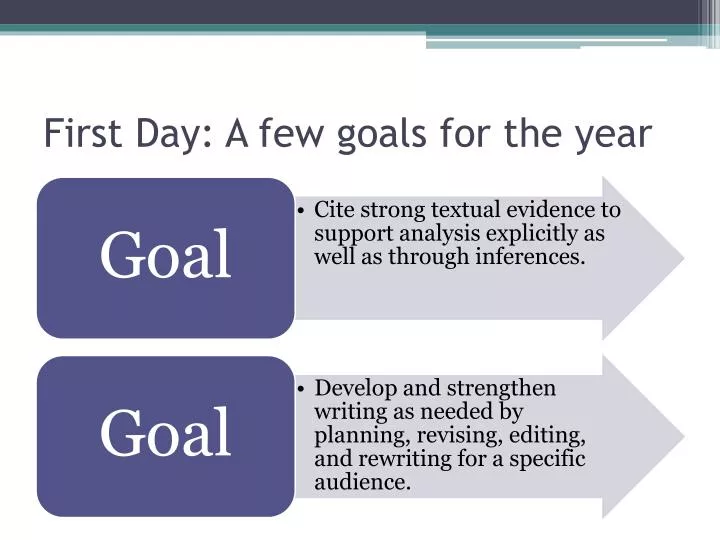 First Day: A few goals for the year

Goal

• Cite strong textual evidence to support analysis explicitly as well as through inferences.

Goal

• Develop and strengthen writing as needed by planning, revising, editing, and rewriting for a specific audience.